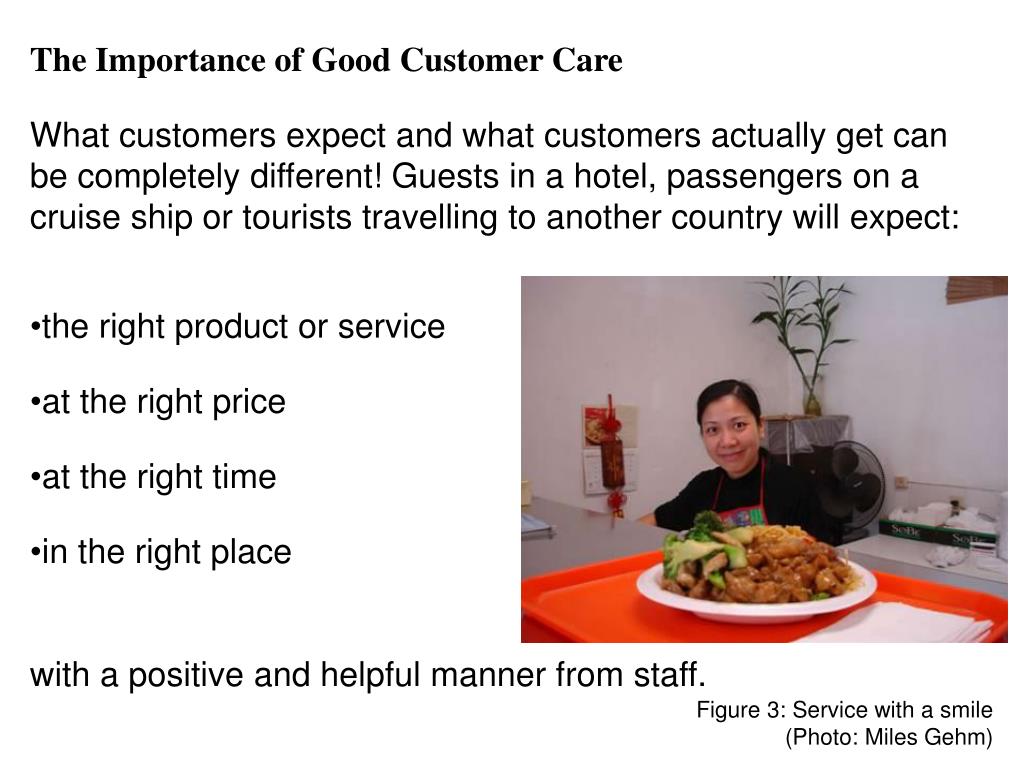 The Importance of Good Customer Care

What customers expect and what customers actually get can be completely different! Guests in a hotel, passengers on a cruise ship or tourists travelling to another country will expect:

•the right product or service

•at the right price

•at the right time

•in the right place

with a positive and helpful manner from staff.

Figure 3: Service with a smile (Photo: Miles Gehm)